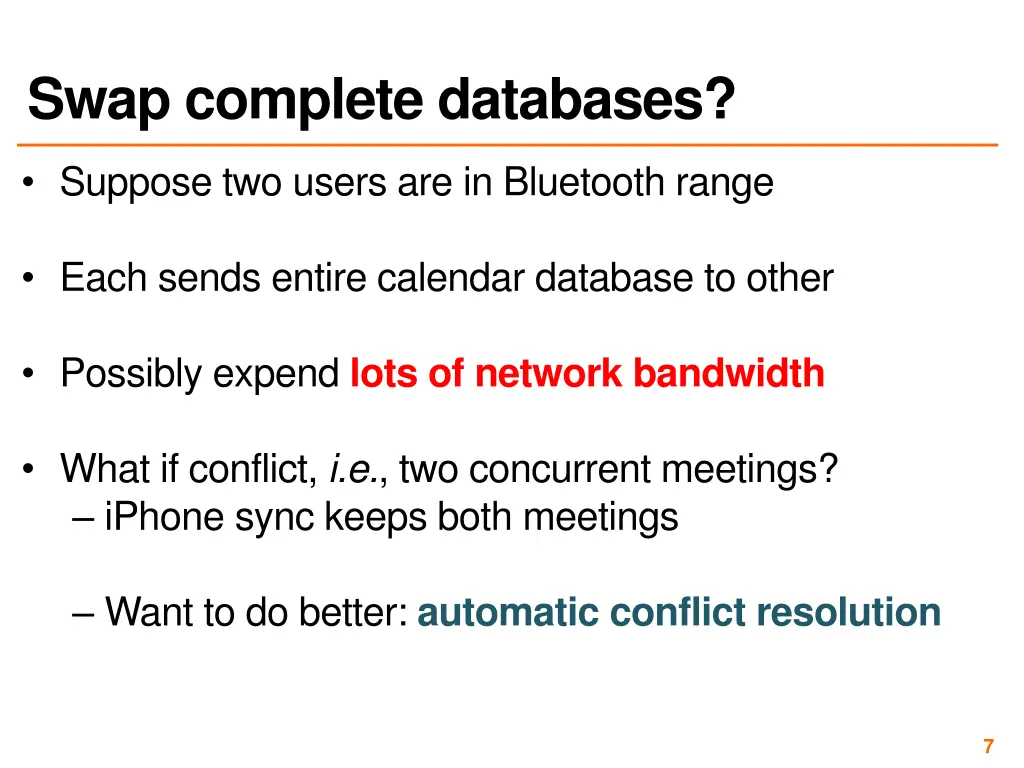 Swap complete databases?

• Suppose two users are in Bluetooth range

• Each sends entire calendar database to other

• Possibly expend lots of network bandwidth

• What if conflict, i.e., two concurrent meetings?
– iPhone sync keeps both meetings

– Want to do better: automatic conflict resolution

7